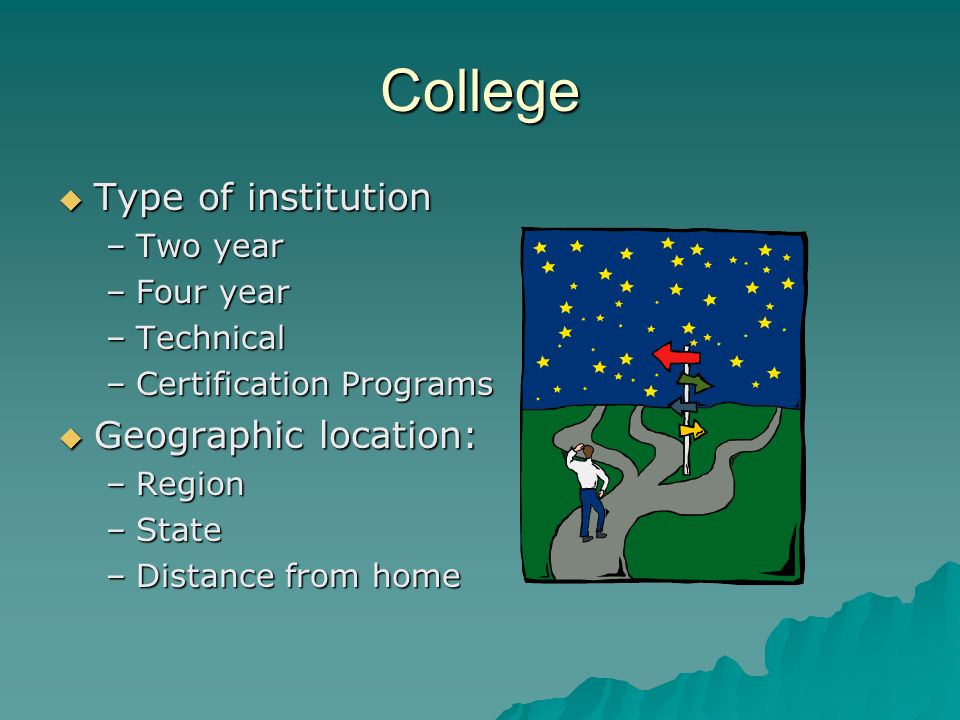 College

◆ Type of institution
– Two year
– Four year
– Technical
– Certification Programs
◆ Geographic location:
– Region
– State
– Distance from home